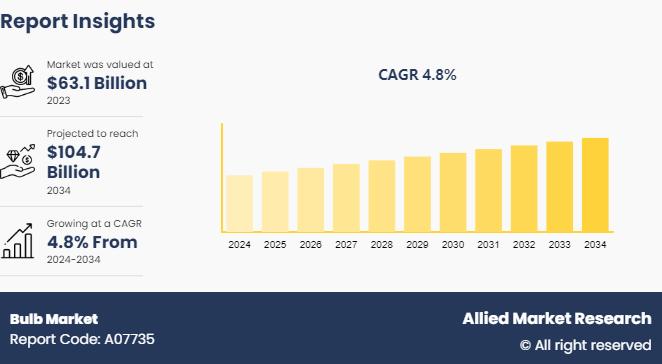 Report Insights

Market was valued at
$63.1 Billion
2023

Projected to reach
$104.7 Billion
2034

Growing at a CAGR
4.8% From
2024-2034

CAGR 4.8%

2024 2025 2026 2027 2028 2029 2030 2031 2032 2033 2034

Bulb Market
Report Code: A07735

Allied Market Research
© All right reserved